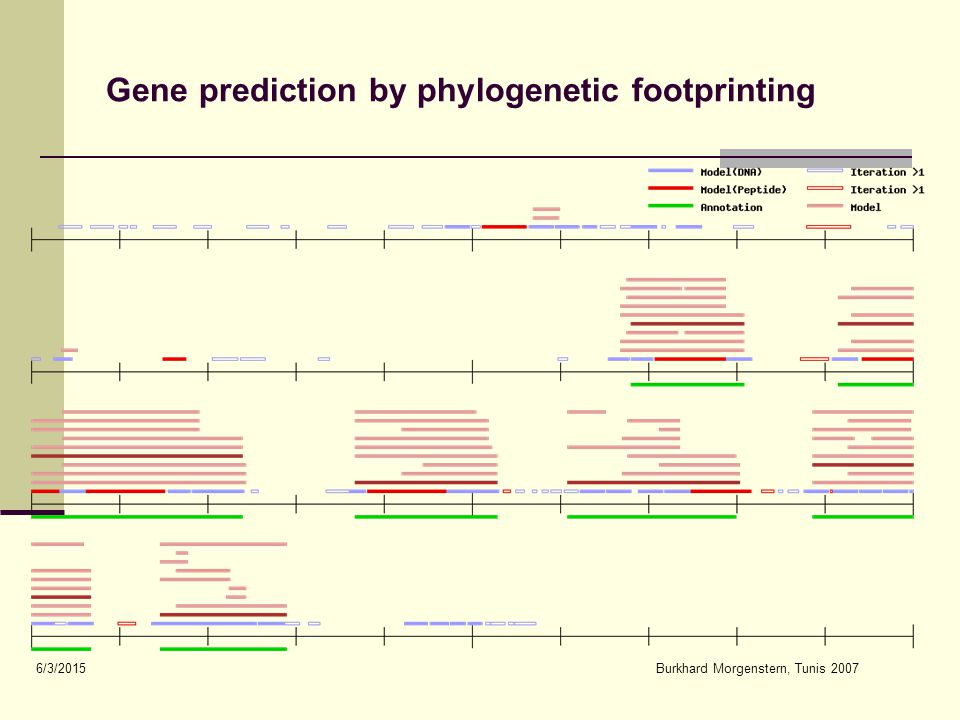 Gene prediction by phylogenetic footprinting

Model(DNA)
Model(Peptide)
Annotation
Iteration >1
Iteration >1
Model

6/3/2015

Burkhard Morgenstern, Tunis 2007